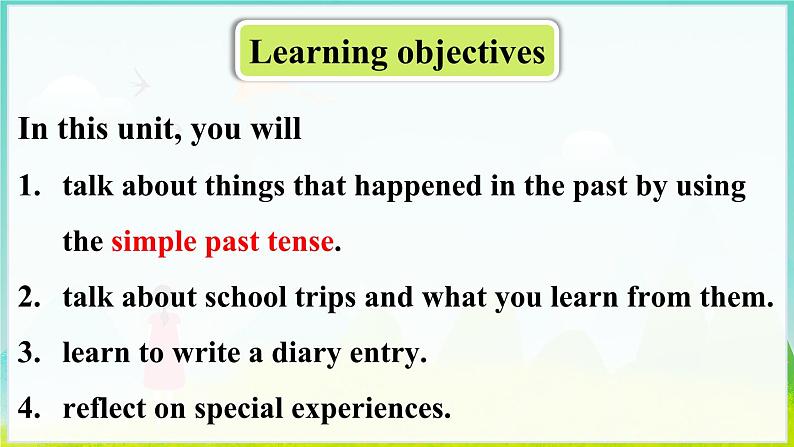 Learning objectives

In this unit, you will

1. talk about things that happened in the past by using the simple past tense.

2. talk about school trips and what you learn from them.

3. learn to write a diary entry.

4. reflect on special experiences.